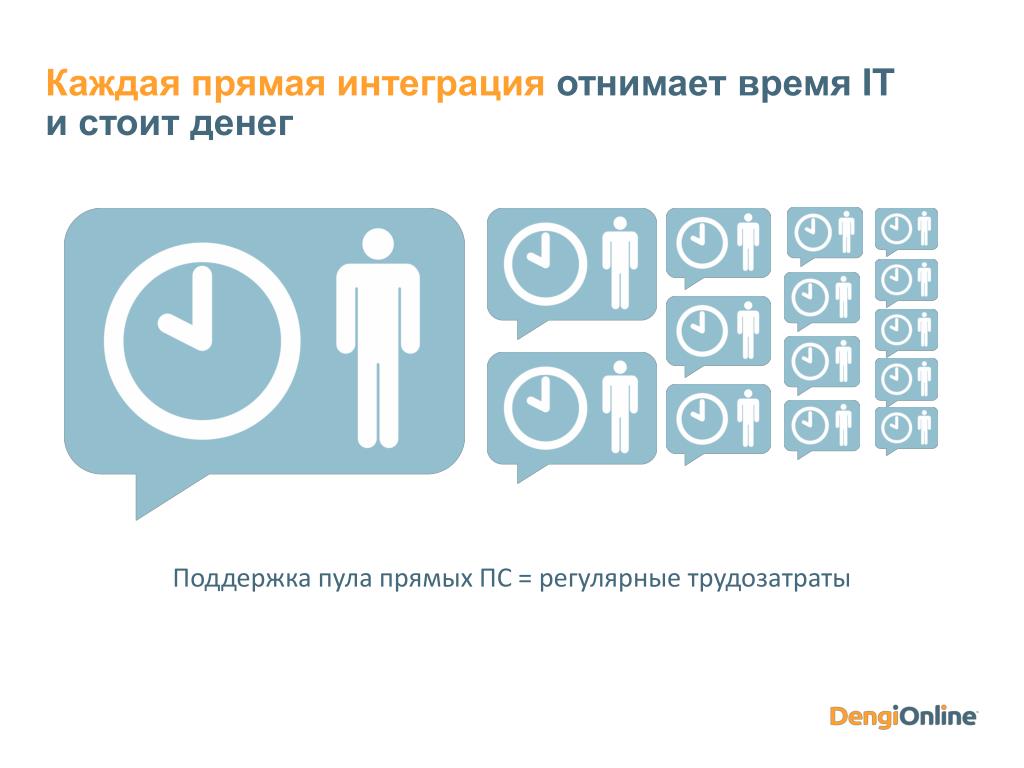 Каждая прямая интеграция отнимает время IT и стоит денег

Поддержка пула прямых ПС = регулярные трудозатраты

DengiOnline